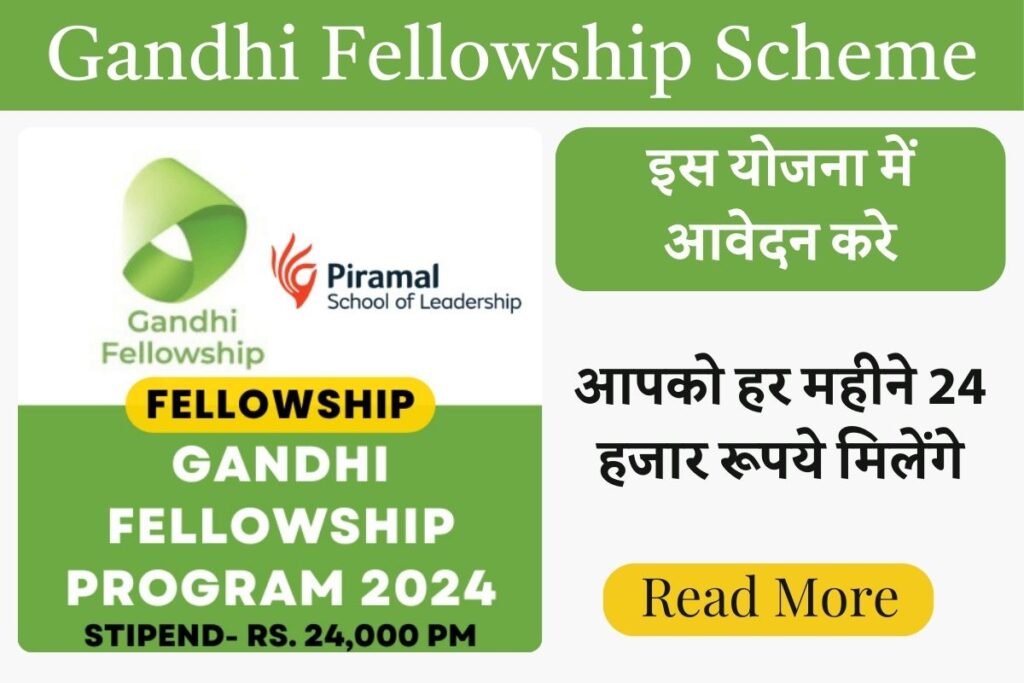 Gandhi Fellowship Scheme

Gandhi Fellowship

Piramal School of Leadership

FELLOWSHIP

GANDHI FELLOWSHIP PROGRAM 2024

STIPEND- RS. 24,000 PM

इस योजना में आवेदन करे

आपको हर महीने 24 हजार रूपये मिलेंगे

Read More